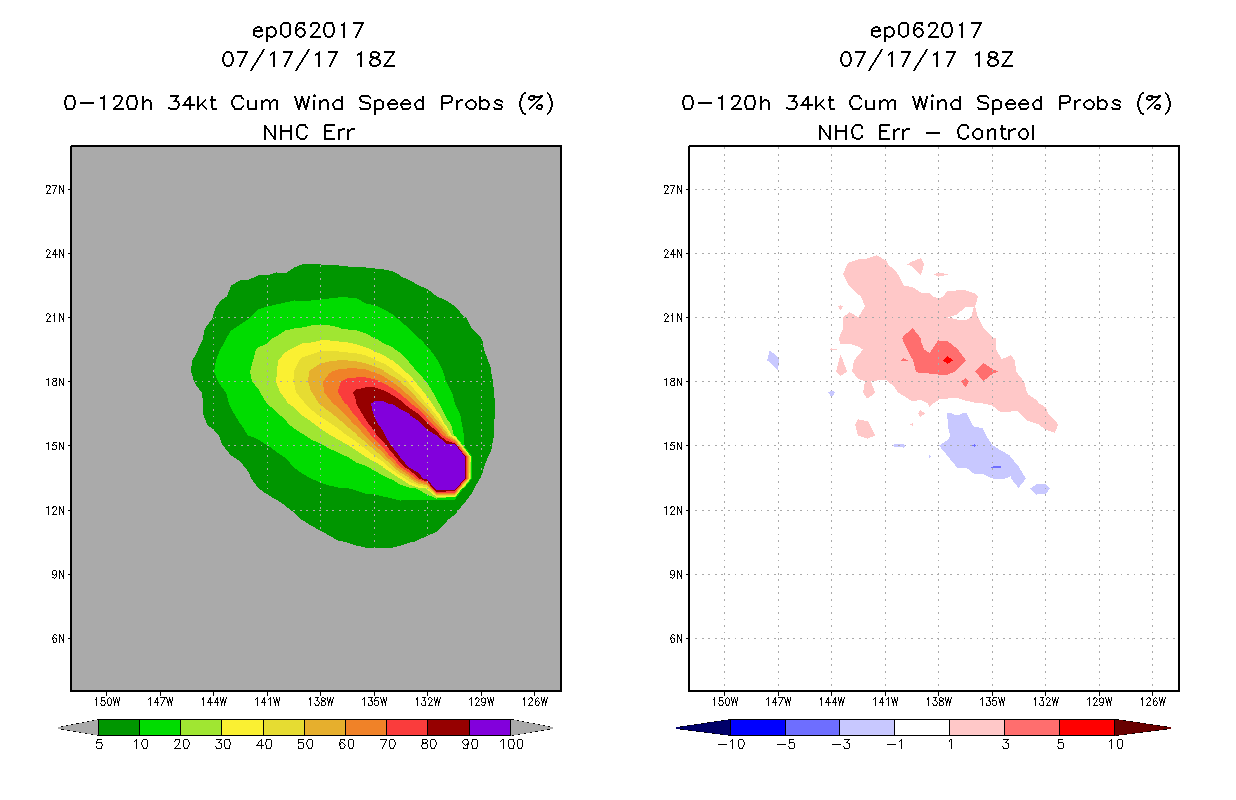 ep062017
07/17/17 18Z
0-120h 34kt Cum Wind Speed Probs (%)
NHC Err

27N
24N
21N
18N
15N
12N
9N
6N

150W 147W 144W 141W 138W 135W 132W 129W 126W

5 10 20 30 40 50 60 70 80 90 100

ep062017
07/17/17 18Z
0-120h 34kt Cum Wind Speed Probs (%)
NHC Err - Control

27N
24N
21N
18N
15N
12N
9N
6N

150W 147W 144W 141W 138W 135W 132W 129W 126W

-10 -5 -3 -1 1 3 5 10